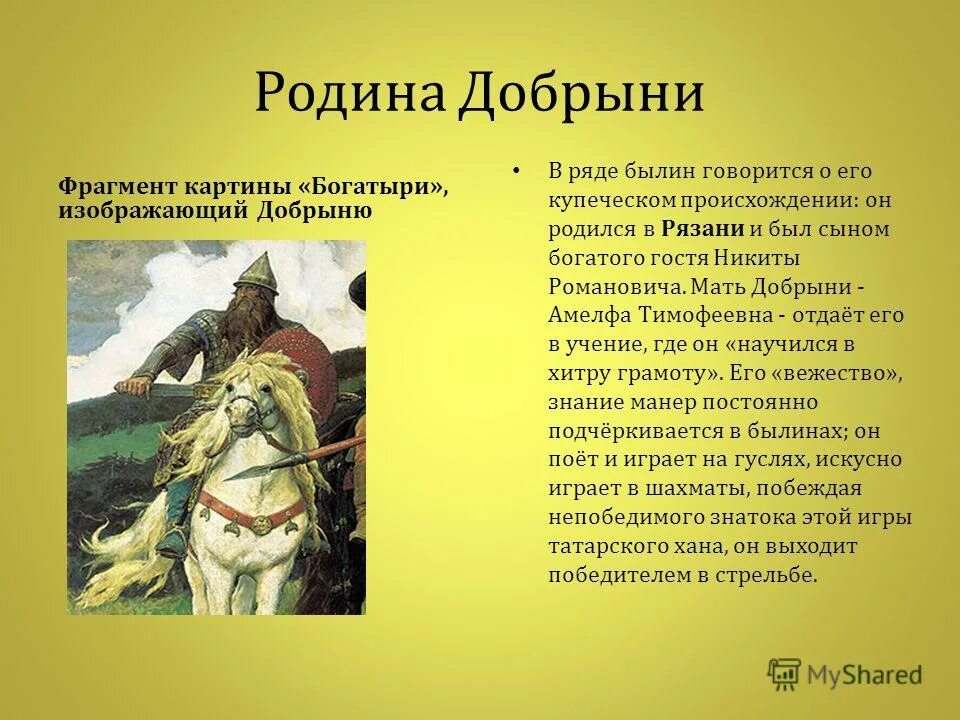 Родина Добрыни

Фрагмент картины «Богатыри», изображающий Добрыню

• В ряде былин говорится о его купеческом происхождении: он родился в Рязани и был сыном богатого гостя Никиты Романовича. Мать Добрыни - Амелфа Тимофеевна - отдаёт его в учение, где он «научился в хитру грамоту». Его «вежество», знание манер постоянно подчёркивается в былинах; он поёт и играет на гуслях, искусно играет в шахматы, побеждая непобедимого знатока этой игры татарского хана, он выходит победителем в стрельбе.

MyShared